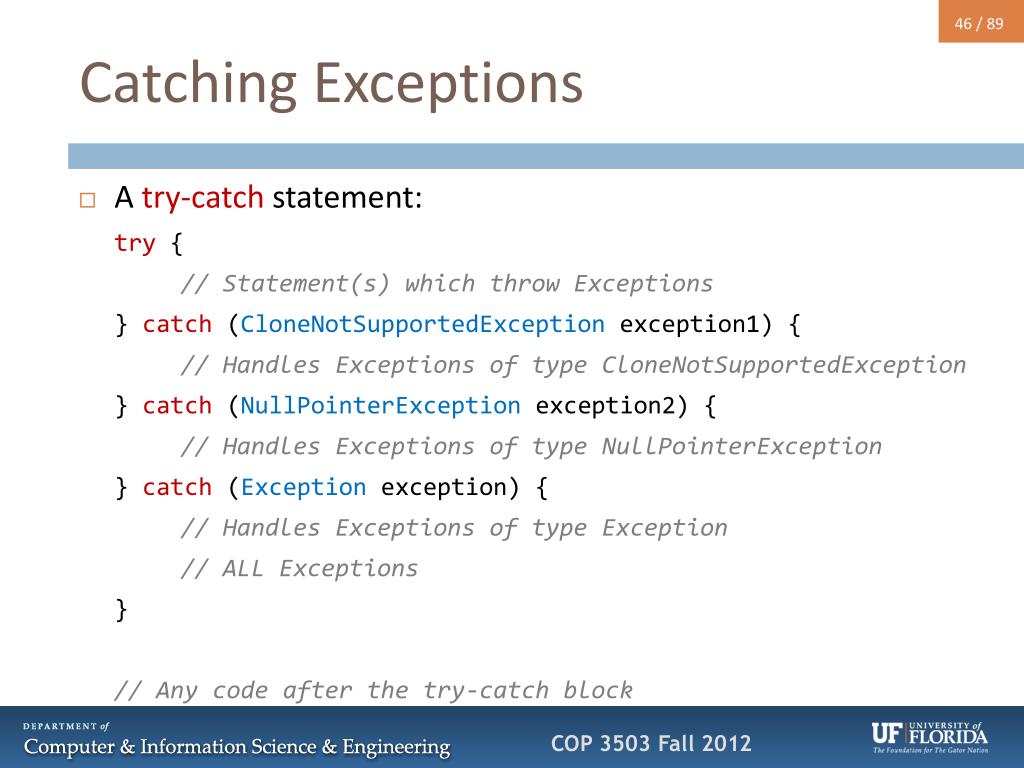 46 / 89

Catching Exceptions

□ A try-catch statement:

try {
    // Statement(s) which throw Exceptions
} catch (CloneNotSupportedException exception1) {
    // Handles Exceptions of type CloneNotSupportedException
} catch (NullPointerException exception2) {
    // Handles Exceptions of type NullPointerException
} catch (Exception exception) {
    // Handles Exceptions of type Exception
    // ALL Exceptions
}

// Any code after the try-catch block

DEPARTMENT of
Computer & Information Science & Engineering

COP 3503 Fall 2012

UF UNIVERSITY of FLORIDA
The Foundation for The Gator Nation